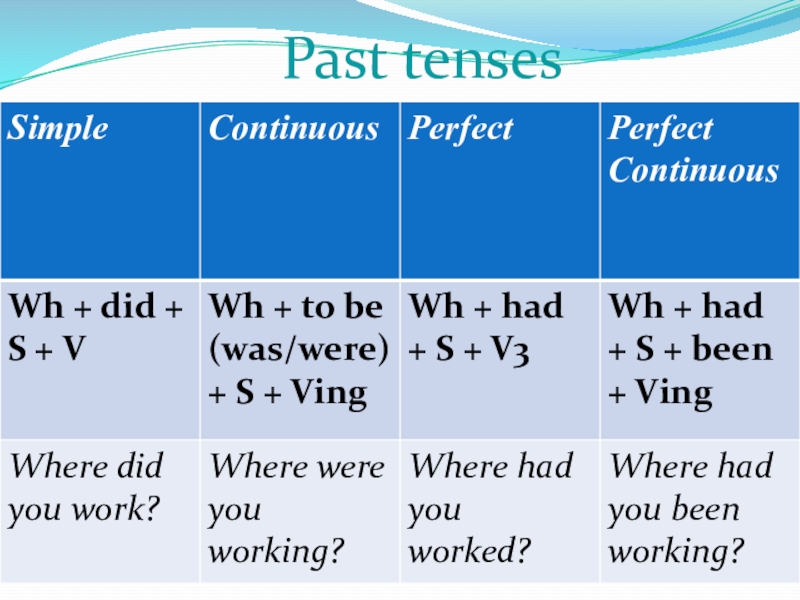 Past tenses

| Simple | Continuous | Perfect | Perfect Continuous |
|---|---|---|---|
| Wh + did + S + V | Wh + to be (was/were) + S + Ving | Wh + had + S + V3 | Wh + had + S + been + Ving |
| Where did you work? | Where were you working? | Where had you worked? | Where had you been working? |